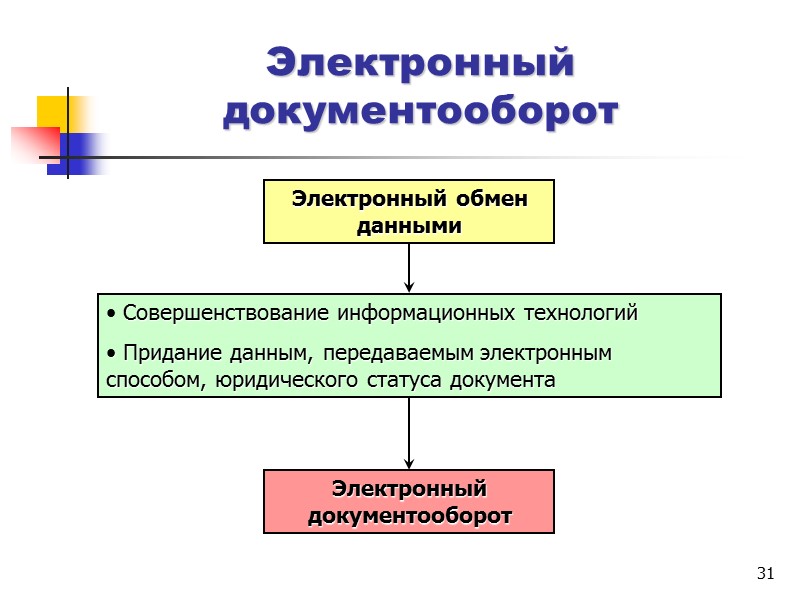 Электронный документооборот

Электронный обмен данными

• Совершенствование информационных технологий

• Придание данным, передаваемым электронным способом, юридического статуса документа

Электронный документооборот

31